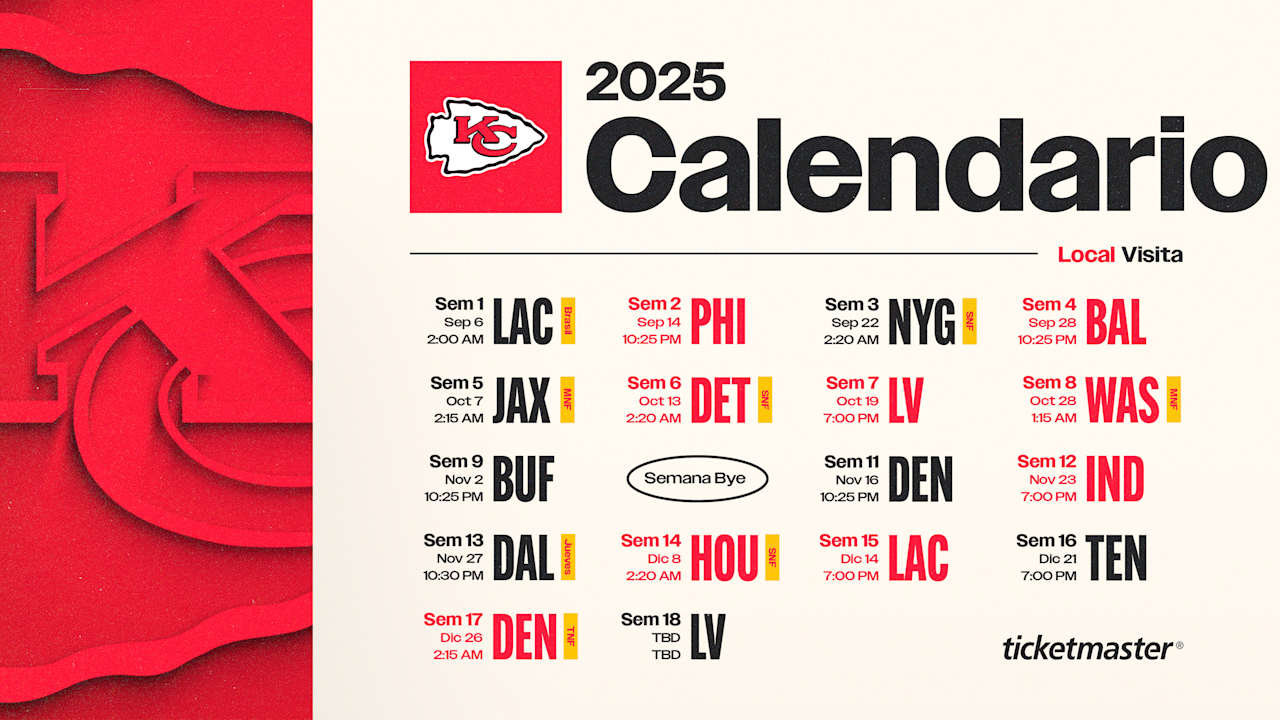 KC

2025
Calendario

Local Visita

Sem 1
Sep 6
2:00 AM
LAC
Brasil

Sem 2
Sep 14
10:25 PM
PHI

Sem 3
Sep 22
2:20 AM
NYG
SNF

Sem 4
Sep 28
10:25 PM
BAL

Sem 5
Oct 7
2:15 AM
JAX
MNF

Sem 6
Oct 13
2:20 AM
DET
SNF

Sem 7
Oct 19
7:00 PM
LV

Sem 8
Oct 28
1:15 AM
WAS
MNF

Sem 9
Nov 2
10:25 PM
BUF

Semana Bye

Sem 11
Nov 16
10:25 PM
DEN

Sem 12
Nov 23
7:00 PM
IND

Sem 13
Nov 27
10:30 PM
DAL
Jueves

Sem 14
Dic 8
2:20 AM
HOU
SNF

Sem 15
Dic 14
7:00 PM
LAC

Sem 16
Dic 21
7:00 PM
TEN

Sem 17
Dic 26
2:15 AM
DEN
TNF

Sem 18
TBD
TBD
LV

ticketmaster®